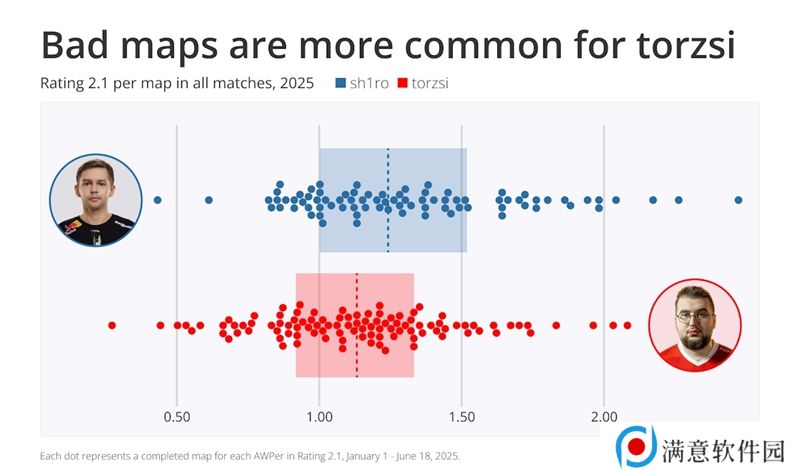 Bad maps are more common for torzsi

Rating 2.1 per map in all matches, 2025 sh1ro torzsi

0.50 1.00 1.50 2.00

Each dot represents a completed map for each AWPer in Rating 2.1, January 1 - June 18, 2025.

满意软件园